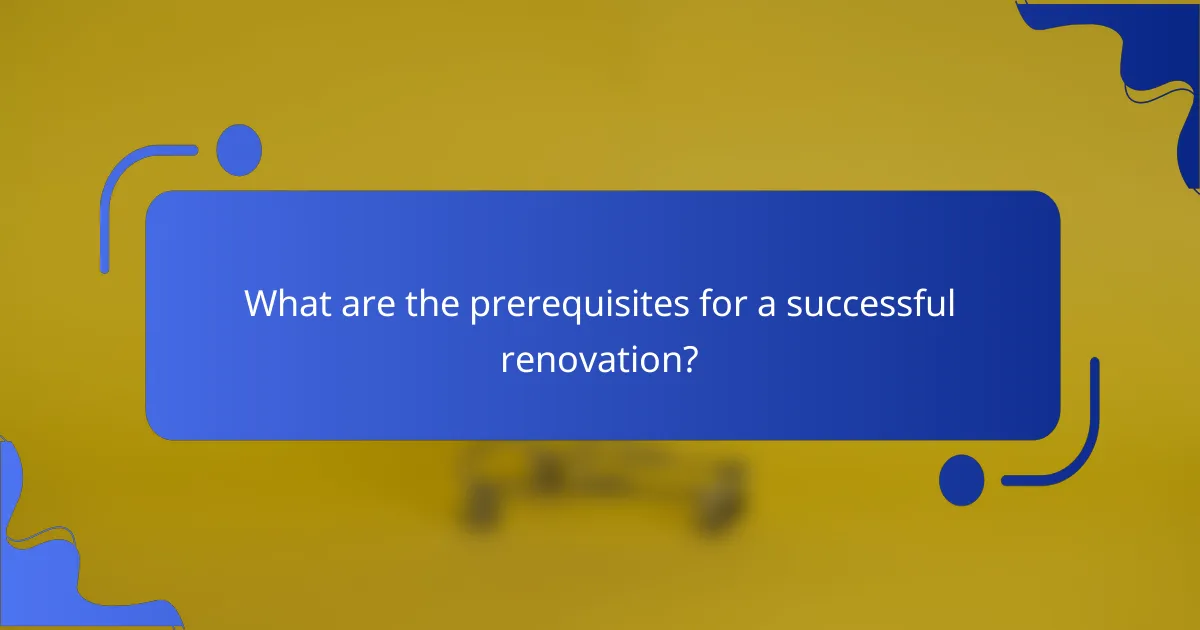 What are the prerequisites for a successful renovation?